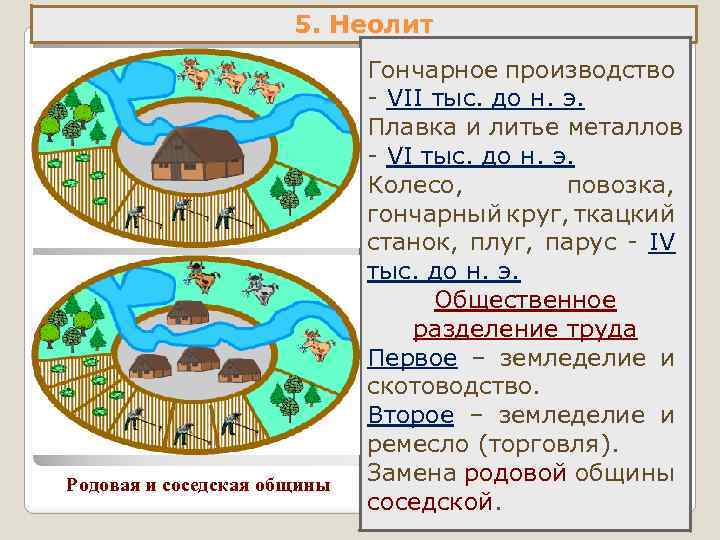 5. Неолит

Гончарное производство - VII тыс. до н. э.
Плавка и литье металлов - VI тыс. до н. э.
Колесо, повозка, гончарный круг, ткацкий станок, плуг, парус - IV тыс. до н. э.

Общественное разделение труда
Первое – земледелие и скотоводство.
Второе – земледелие и ремесло (торговля).
Замена родовой общины соседской.

Родовая и соседская общины